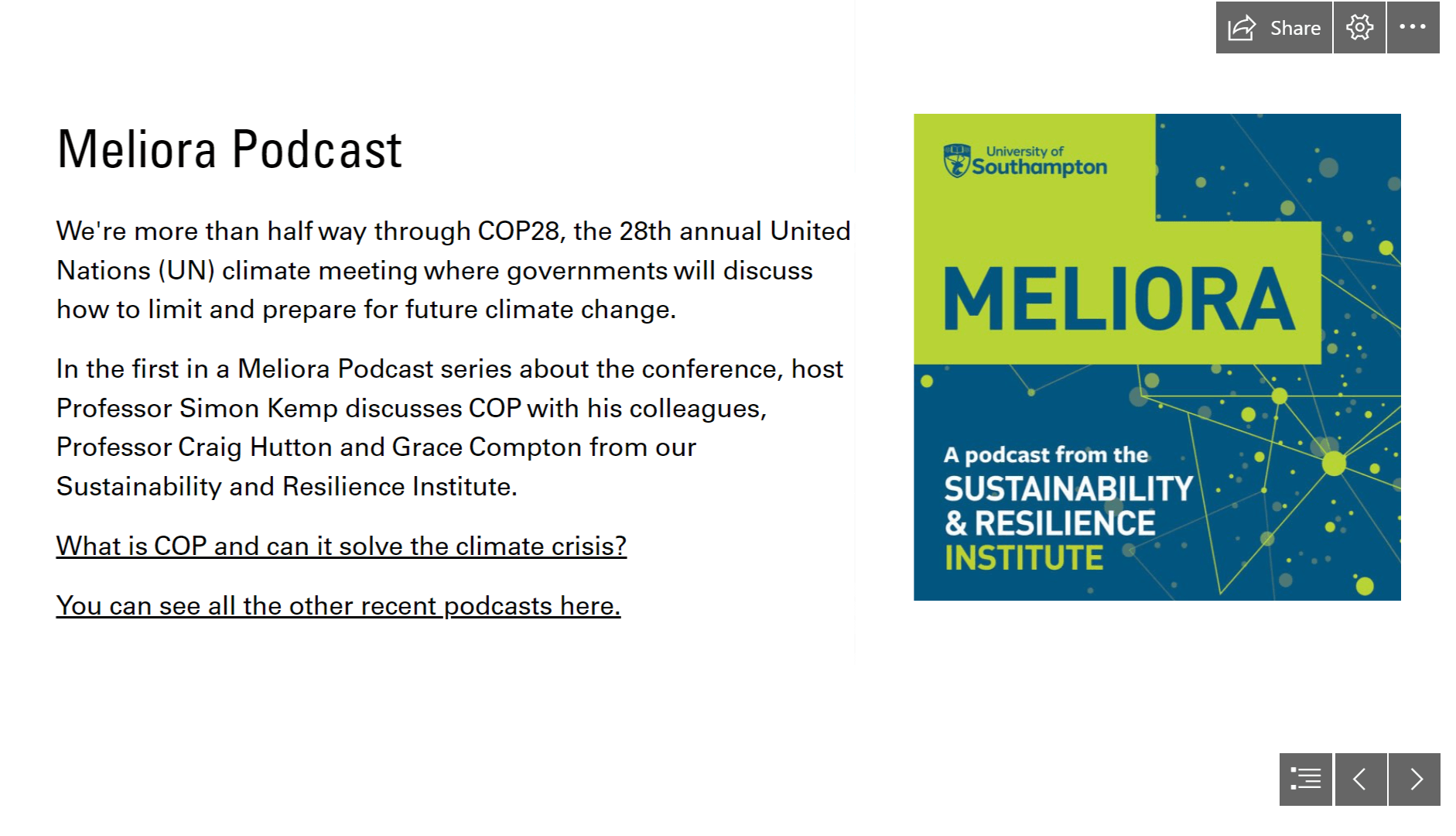 Share

Meliora Podcast

We're more than half way through COP28, the 28th annual United Nations (UN) climate meeting where governments will discuss how to limit and prepare for future climate change.

In the first in a Meliora Podcast series about the conference, host Professor Simon Kemp discusses COP with his colleagues, Professor Craig Hutton and Grace Compton from our Sustainability and Resilience Institute.

What is COP and can it solve the climate crisis?

You can see all the other recent podcasts here.

University of Southampton

MELIORA

A podcast from the SUSTAINABILITY & RESILIENCE INSTITUTE